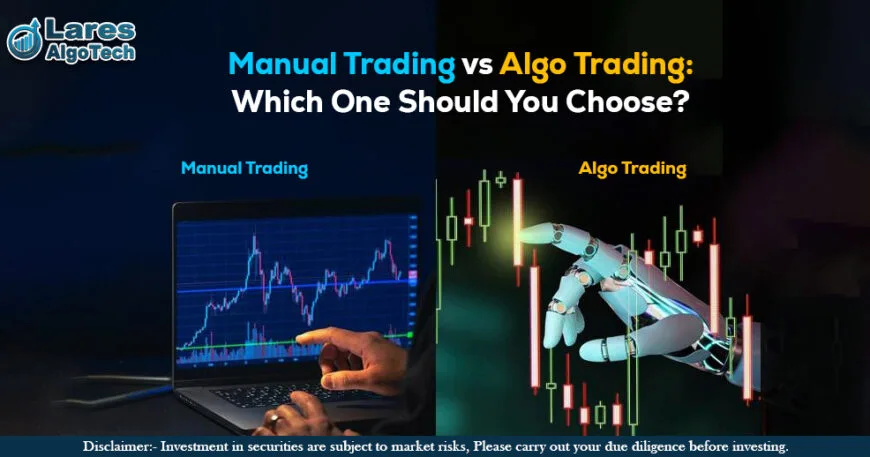 Lares AlgoTech

Manual Trading vs Algo Trading: Which One Should You Choose?

Manual Trading

Algo Trading

Disclaimer:- Investment in securities are subject to market risks, Please carry out your due diligence before investing.